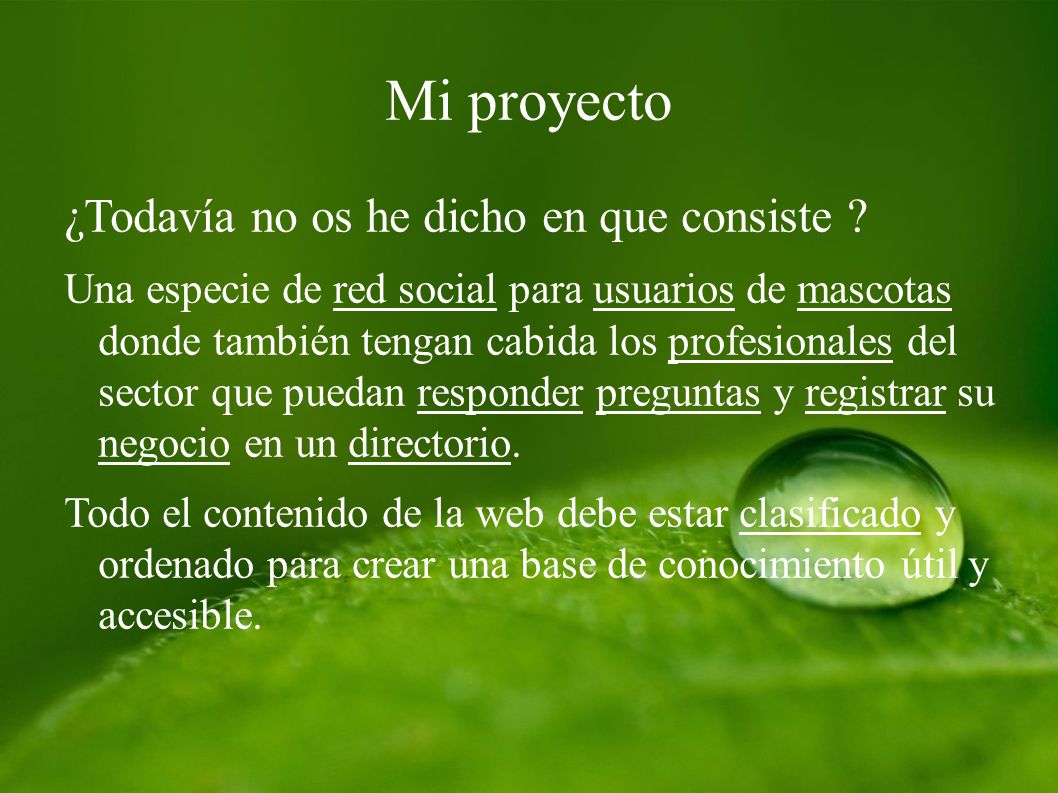 Mi proyecto

¿Todavía no os he dicho en que consiste ?

Una especie de red social para usuarios de mascotas donde también tengan cabida los profesionales del sector que puedan responder preguntas y registrar su negocio en un directorio.

Todo el contenido de la web debe estar clasificado y ordenado para crear una base de conocimiento útil y accesible.